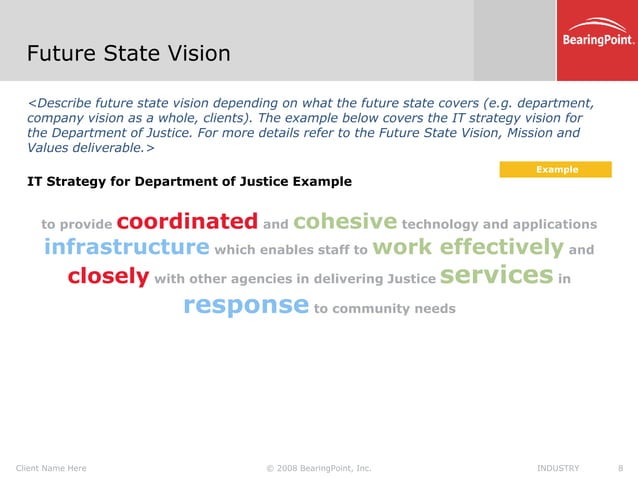 Future State Vision

BearingPoint.

<Describe future state vision depending on what the future state covers (e.g. department, company vision as a whole, clients). The example below covers the IT strategy vision for the Department of Justice. For more details refer to the Future State Vision, Mission and Values deliverable.>

Example

IT Strategy for Department of Justice Example

to provide coordinated and cohesive technology and applications infrastructure which enables staff to work effectively and closely with other agencies in delivering Justice services in response to community needs

Client Name Here

© 2008 BearingPoint, Inc.

INDUSTRY

8